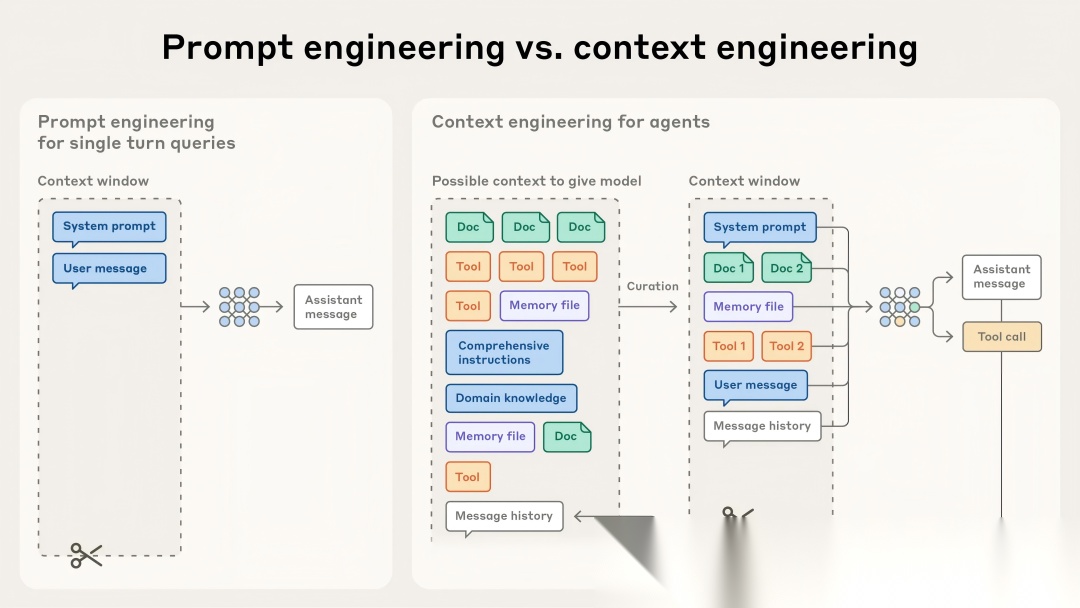 Prompt engineering vs. context engineering

Prompt engineering for single turn queries

Context window

System prompt

User message

Assistant message

Context engineering for agents

Possible context to give model

Doc

Doc

Doc

Tool

Tool

Tool

Tool

Memory file

Comprehensive instructions

Domain knowledge

Memory file

Doc

Tool

Message history

Curation

Context window

System prompt

Doc 1

Doc 2

Memory file

Tool 1

Tool 2

User message

Message history

Assistant message

Tool call